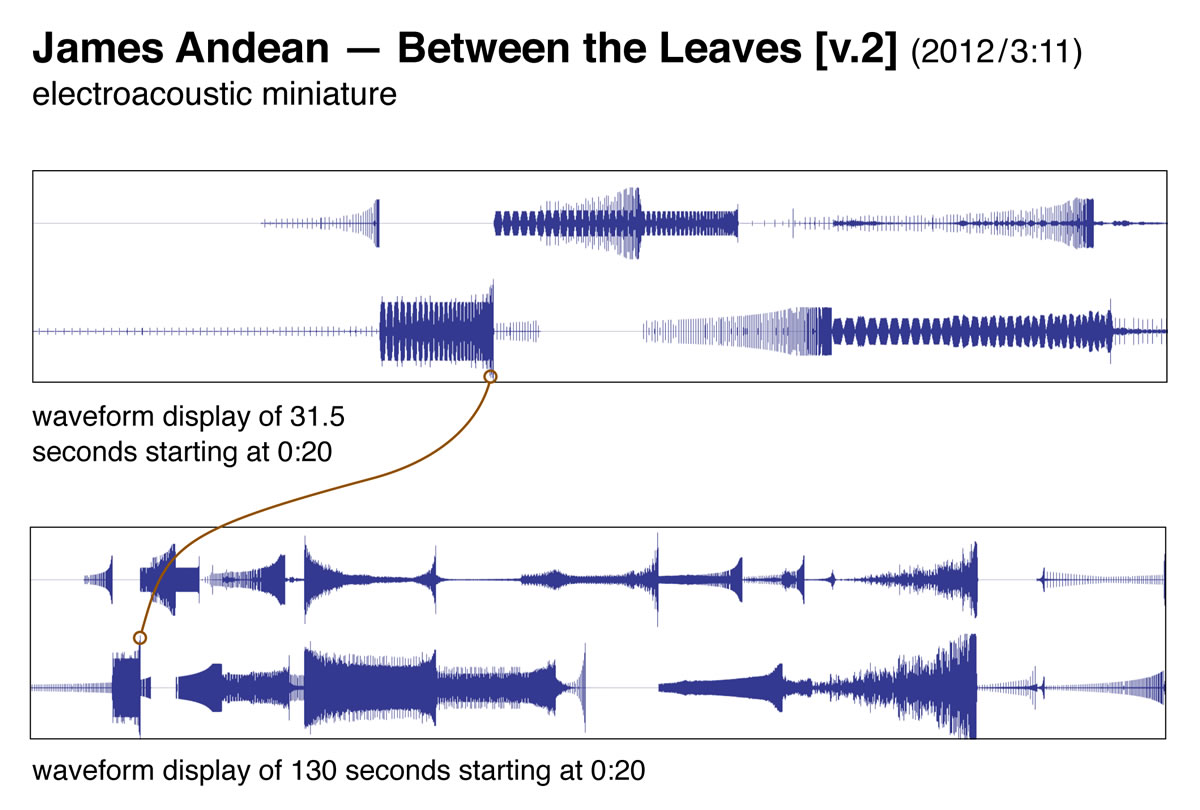 James Andean — Between the Leaves [v.2] (2012/3:11)
electroacoustic miniature

waveform display of 31.5 seconds starting at 0:20

waveform display of 130 seconds starting at 0:20